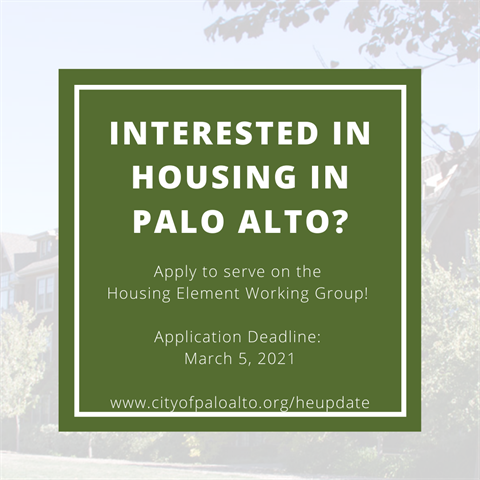 INTERESTED IN HOUSING IN PALO ALTO?

Apply to serve on the Housing Element Working Group!

Application Deadline: March 5, 2021

www.cityofpaloalto.org/heupdate